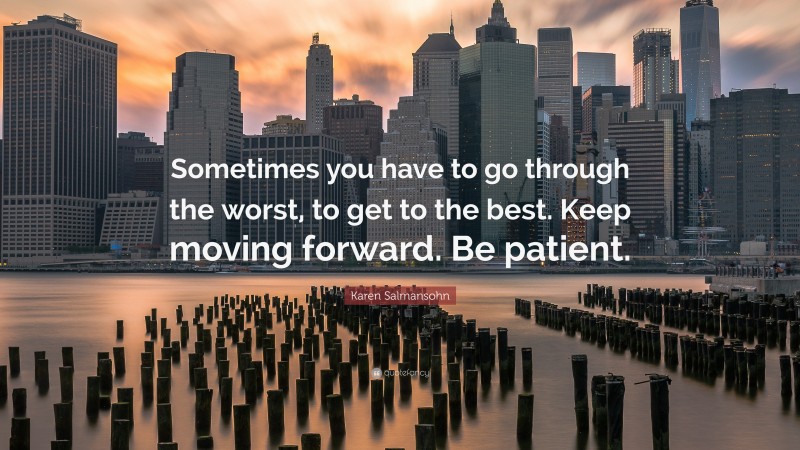 Sometimes you have to go through the worst, to get to the best. Keep moving forward. Be patient.

Karen Salmansohn

quotefancy